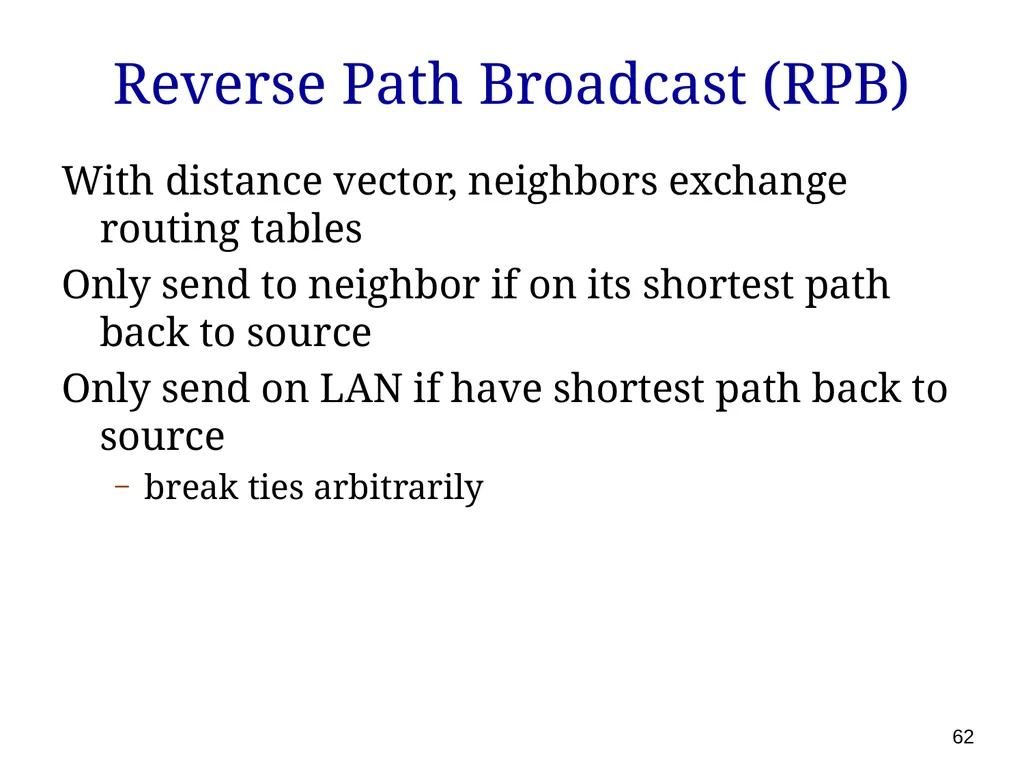 Reverse Path Broadcast (RPB)

With distance vector, neighbors exchange routing tables

Only send to neighbor if on its shortest path back to source

Only send on LAN if have shortest path back to source

– break ties arbitrarily

62